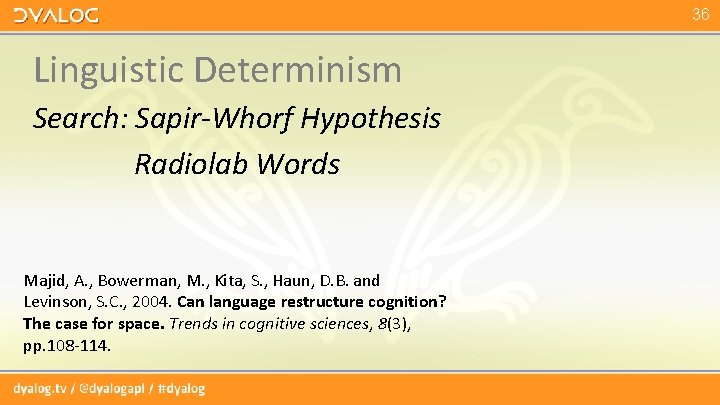 DYALOG

36

Linguistic Determinism

Search: Sapir-Whorf Hypothesis

Radiolab Words

Majid, A., Bowerman, M., Kita, S., Haun, D.B. and Levinson, S.C., 2004. Can language restructure cognition? The case for space. Trends in cognitive sciences, 8(3), pp.108-114.

dyalog.tv / @dyalogapl / #dyalog